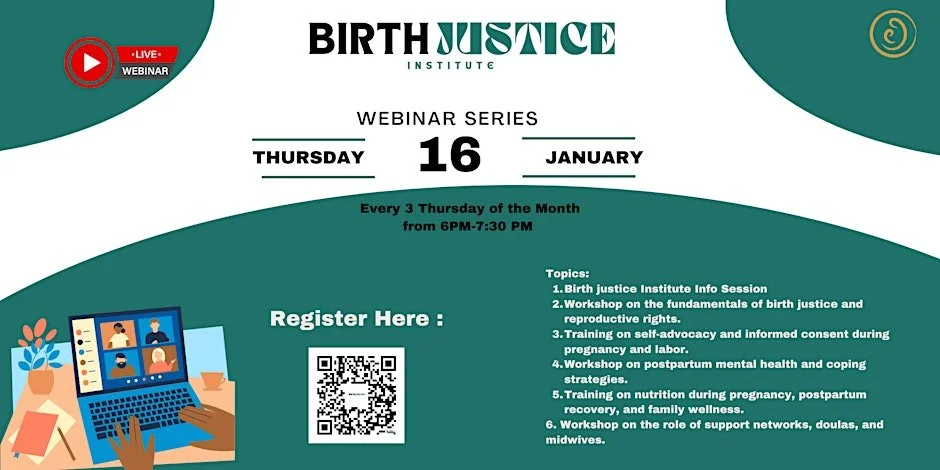 •LIVE•
WEBINAR

BIRTH JUSTICE
INSTITUTE

WEBINAR SERIES

THURSDAY 16 JANUARY

Every 3 Thursday of the Month
from 6PM-7:30 PM

Register Here :

Topics:
1. Birth justice Institute Info Session
2. Workshop on the fundamentals of birth justice and reproductive rights.
3. Training on self-advocacy and informed consent during pregnancy and labor.
4. Workshop on postpartum mental health and coping strategies.
5. Training on nutrition during pregnancy, postpartum recovery, and family wellness.
6. Workshop on the role of support networks, doulas, and midwives.